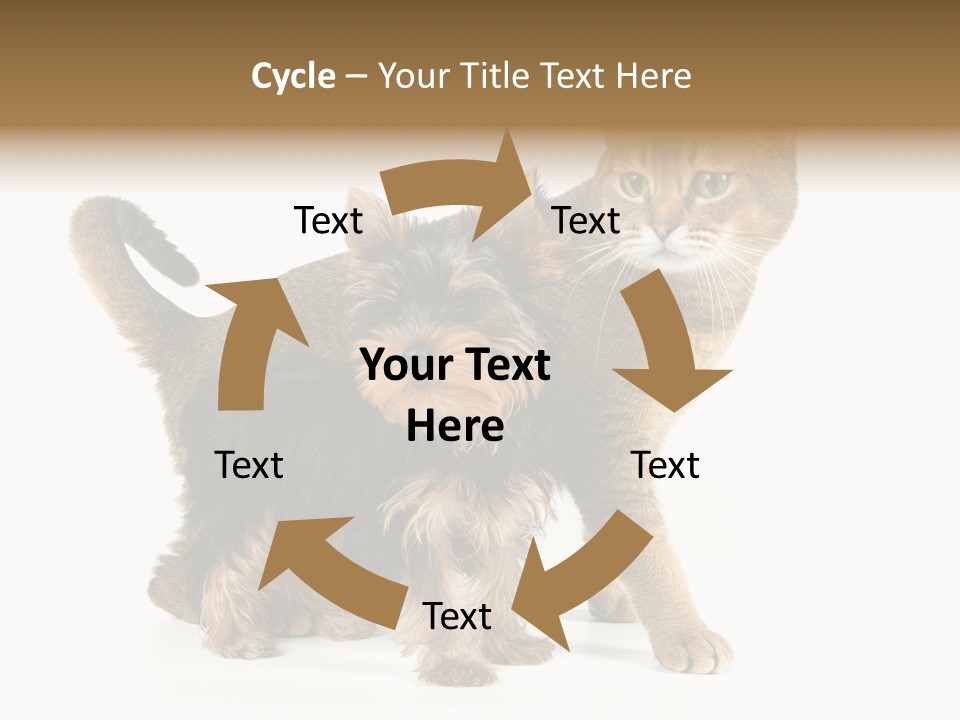 Cycle – Your Title Text Here

Text

Text

Your Text Here

Text

Text

Text